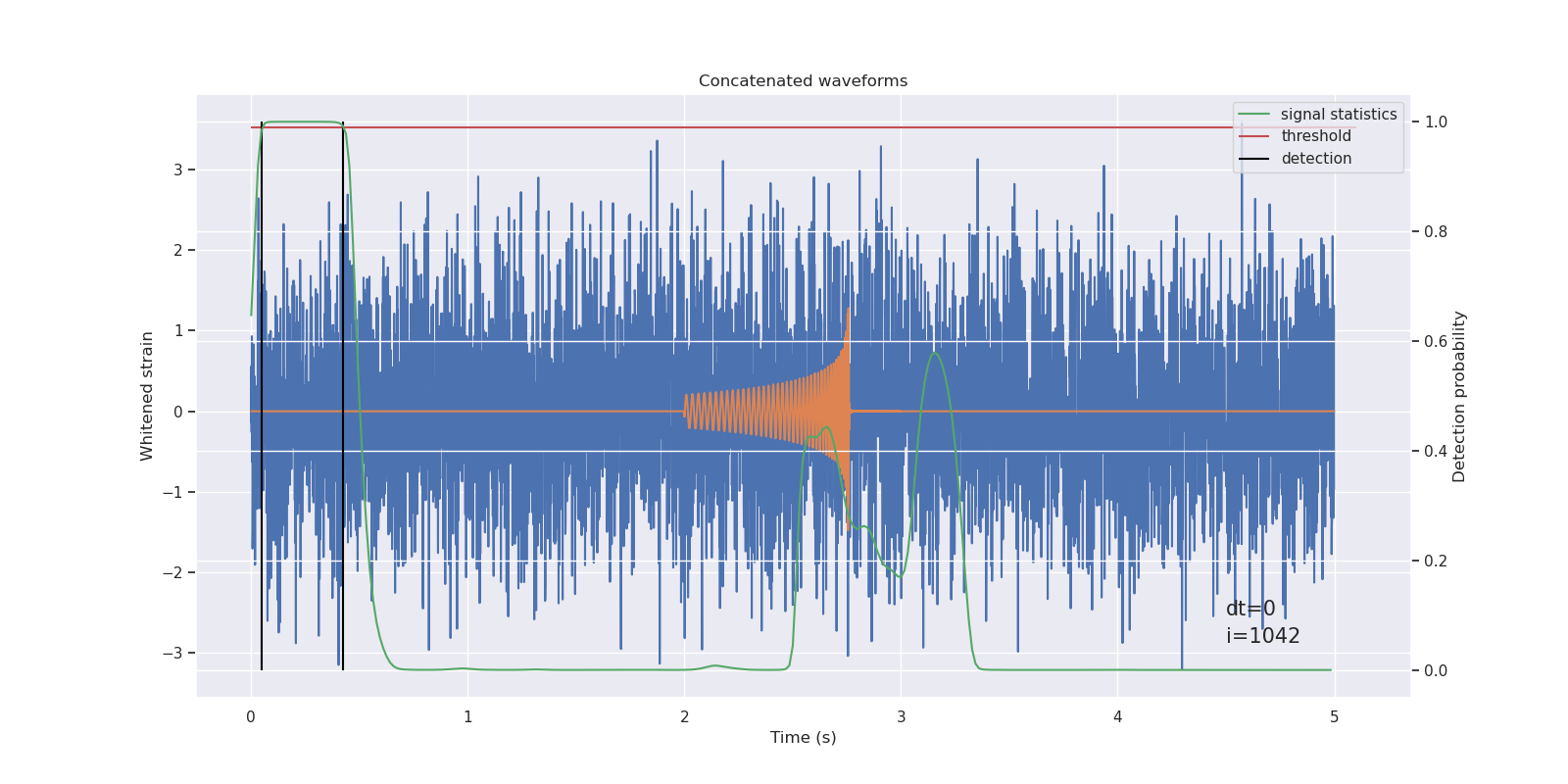 Concatenated waveforms

signal statistics
threshold
detection

Whitened strain

3
2
1
0
−1
−2
−3

Detection probability

1.0
0.8
0.6
0.4
0.2
0.0

dt=0
i=1042

0
1
2
3
4
5

Time (s)